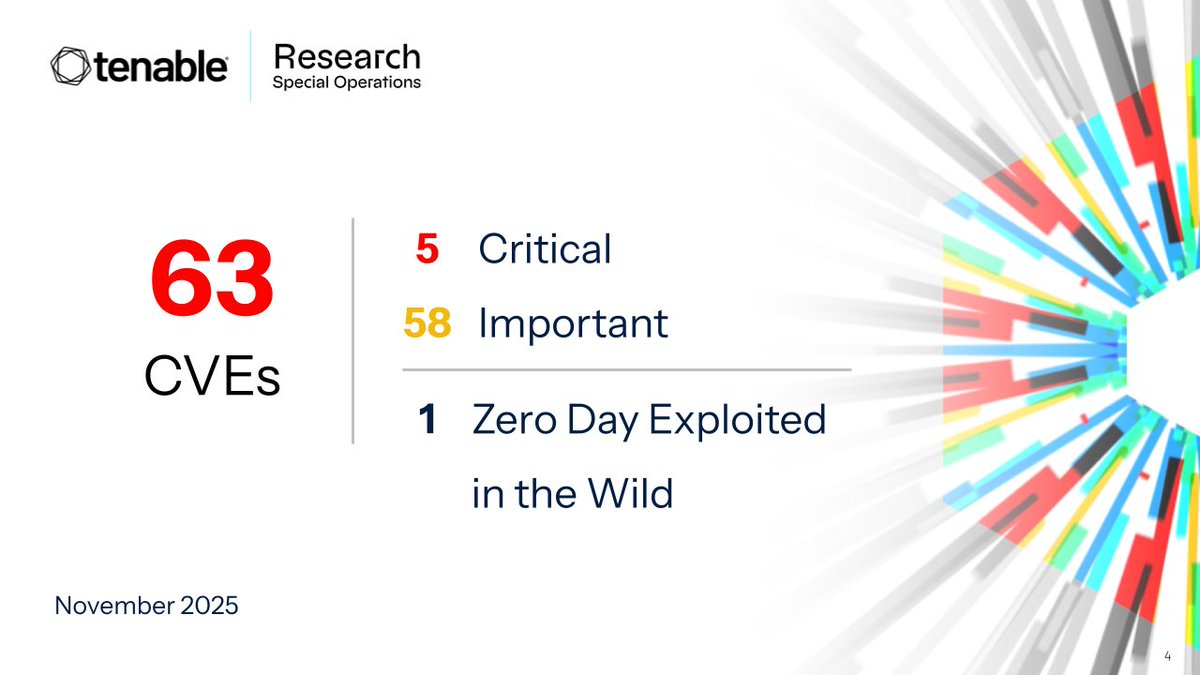 tenable

Research
Special Operations

63
CVEs

5 Critical
58 Important

1 Zero Day Exploited in the Wild

November 2025

4